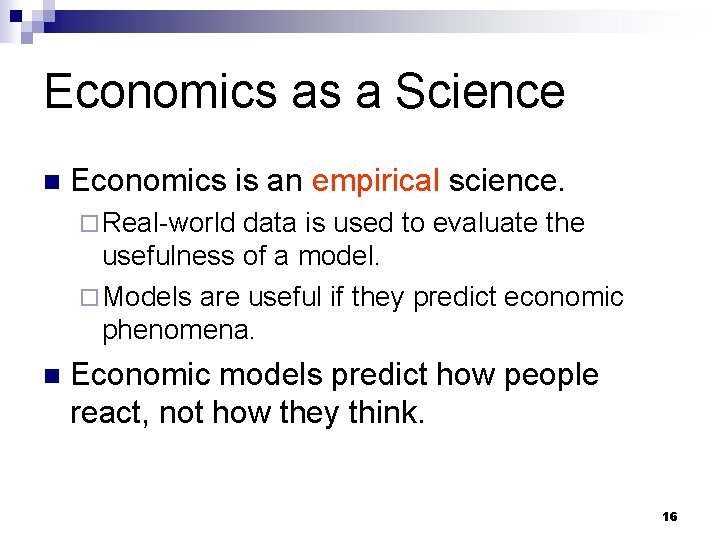 Economics as a Science

Economics is an empirical science.

Real-world data is used to evaluate the usefulness of a model.

Models are useful if they predict economic phenomena.

Economic models predict how people react, not how they think.

16